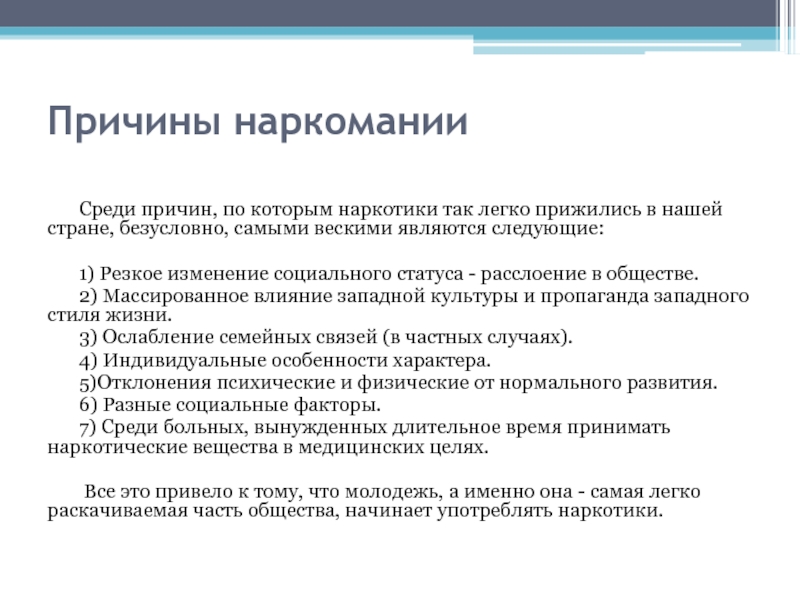 Причины наркомании

Среди причин, по которым наркотики так легко прижились в нашей стране, безусловно, самыми вескими являются следующие:

1) Резкое изменение социального статуса - расслоение в обществе.
2) Массированное влияние западной культуры и пропаганда западного стиля жизни.
3) Ослабление семейных связей (в частных случаях).
4) Индивидуальные особенности характера.
5)Отклонения психические и физические от нормального развития.
6) Разные социальные факторы.
7) Среди больных, вынужденных длительное время принимать наркотические вещества в медицинских целях.

Все это привело к тому, что молодежь, а именно она - самая легко раскачиваемая часть общества, начинает употреблять наркотики.